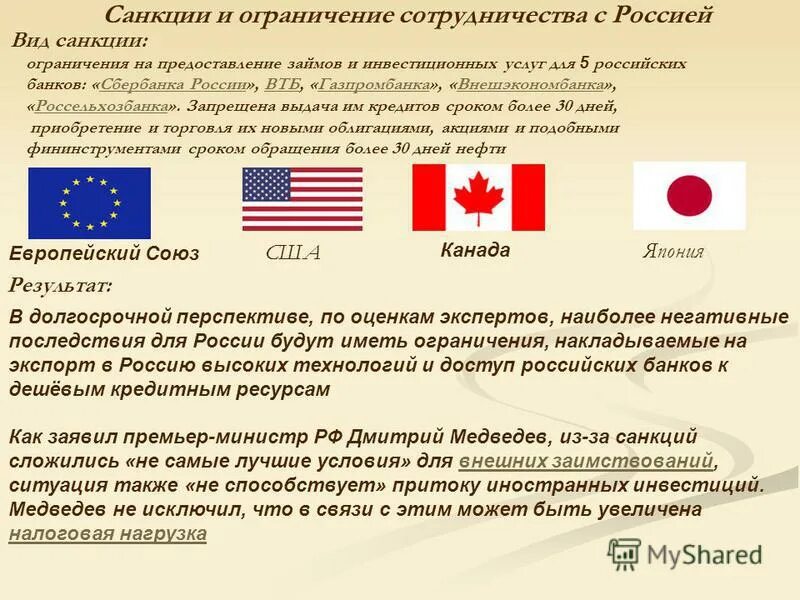 Санкции и ограничение сотрудничества с Россией

Вид санкции:

ограничения на предоставление займов и инвестиционных услуг для 5 российских банков: «Сбербанка России», ВТБ, «Газпромбанка», «Внешэкономбанка», «Россельхозбанка». Запрещена выдача им кредитов сроком более 30 дней, приобретение и торговля их новыми облигациями, акциями и подобными фининструментами сроком обращения более 30 дней нефти

Европейский Союз США Канада Япония

Результат:

В долгосрочной перспективе, по оценкам экспертов, наиболее негативные последствия для России будут иметь ограничения, накладываемые на экспорт в Россию высоких технологий и доступ российских банков к дешёвым кредитным ресурсам

Как заявил премьер-министр РФ Дмитрий Медведев, из-за санкций сложились «не самые лучшие условия» для внешних заимствований, ситуация также «не способствует» притоку иностранных инвестиций. Медведев не исключил, что в связи с этим может быть увеличена налоговая нагрузка

MyShared